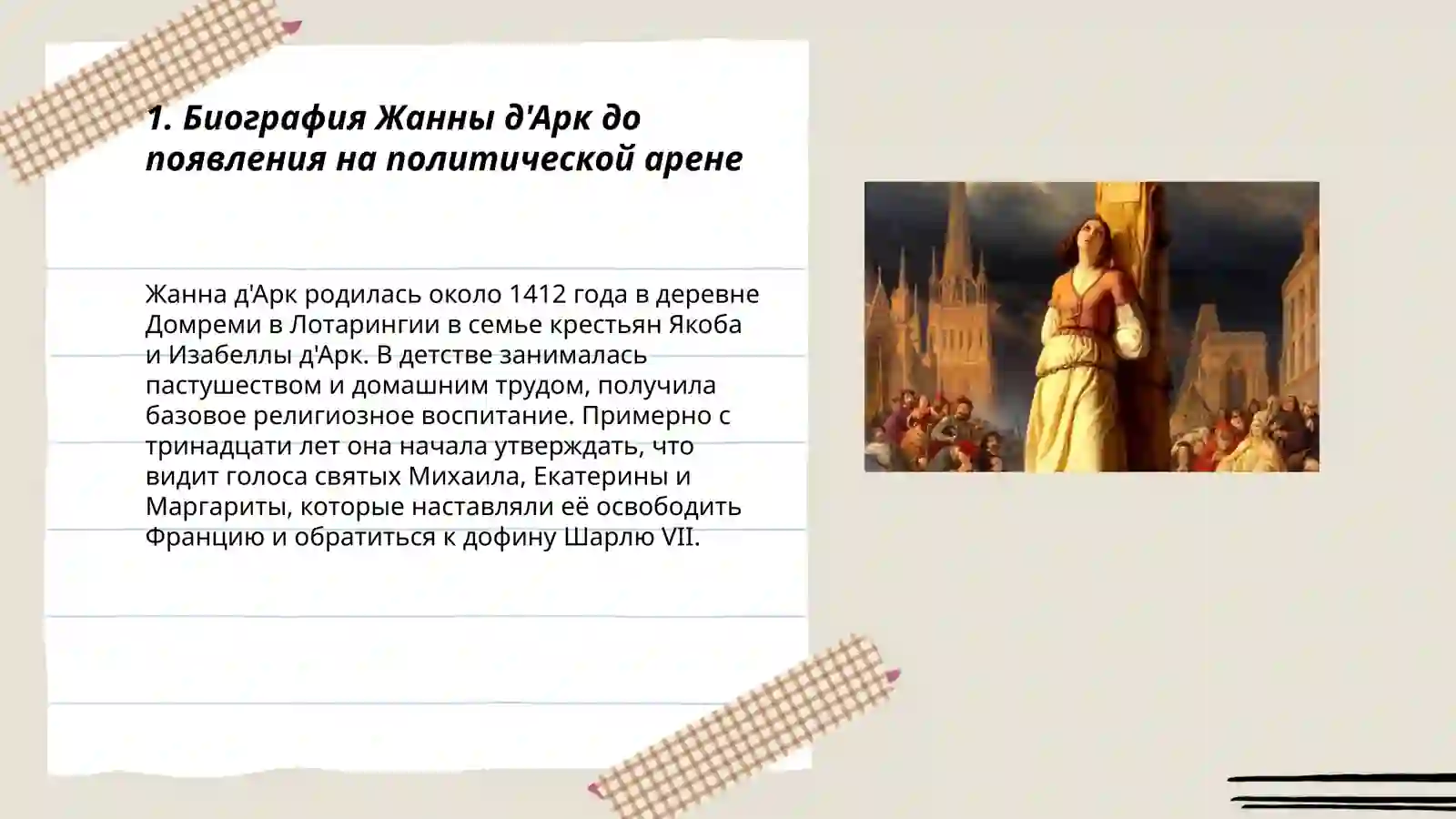 1. Биография Жанны д'Арк до появления на политической арене

Жанна д'Арк родилась около 1412 года в деревне Домреми в Лотарингии в семье крестьян Якоба и Изабеллы д'Арк. В детстве занималась пастушеством и домашним трудом, получила базовое религиозное воспитание. Примерно с тринадцати лет она начала утверждать, что видит голоса святых Михаила, Екатерины и Маргариты, которые наставляли её освободить Францию и обратиться к дофину Шарлю VII.